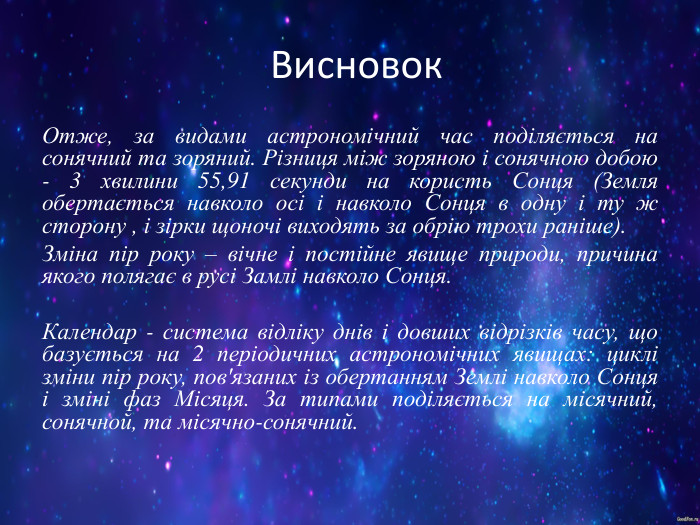 Висновок

Отже, за видами астрономічний час поділяється на сонячний та зоряний. Різниця між зоряною і сонячною добою - 3 хвилини 55,91 секунди на користь Сонця (Земля обертається навколо осі і навколо Сонця в одну і ту ж сторону , і зірки щоночі виходять за обрію трохи раніше).

Зміна пір року – вічне і постійне явище природи, причина якого полягає в русі Замлі навколо Сонця.

Календар - система відліку днів і довших відрізків часу, що базується на 2 періодичних астрономічних явищах: циклі зміни пір року, пов'язаних із обертанням Землі навколо Сонця і зміні фаз Місяця. За типами поділяється на місячний, сонячной, та місячно-сонячний.

GoodFon.ru